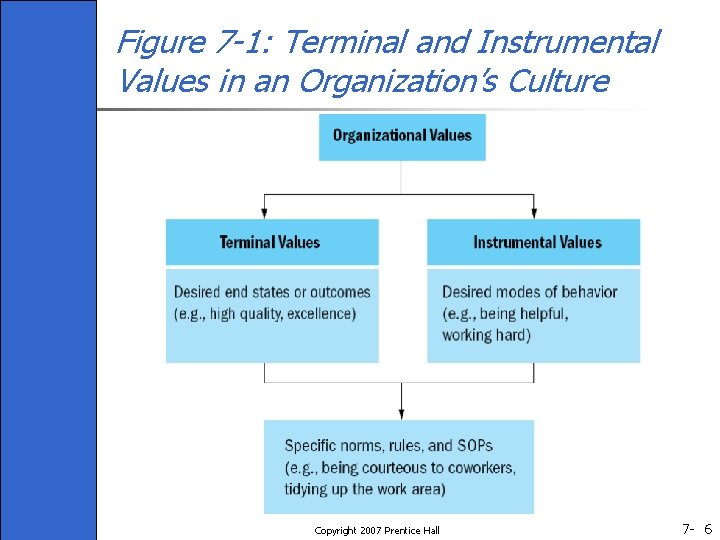 Figure 7-1: Terminal and Instrumental Values in an Organization's Culture

Organizational Values

Terminal Values

Desired end states or outcomes (e.g., high quality, excellence)

Instrumental Values

Desired modes of behavior (e.g., being helpful, working hard)

Specific norms, rules, and SOPs (e.g., being courteous to coworkers, tidying up the work area)

Copyright 2007 Prentice Hall

7- 6